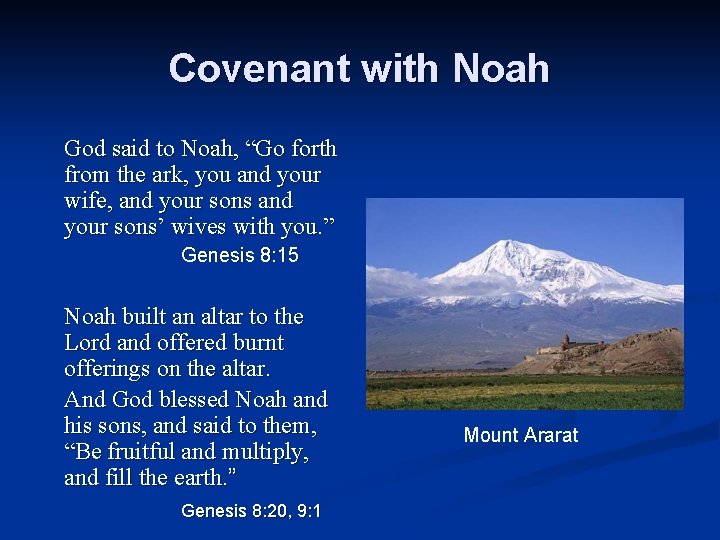 Covenant with Noah

God said to Noah, “Go forth from the ark, you and your wife, and your sons and your sons’ wives with you.”
Genesis 8:15

Noah built an altar to the Lord and offered burnt offerings on the altar.

And God blessed Noah and his sons, and said to them, “Be fruitful and multiply, and fill the earth.”
Genesis 8:20, 9:1

Mount Ararat